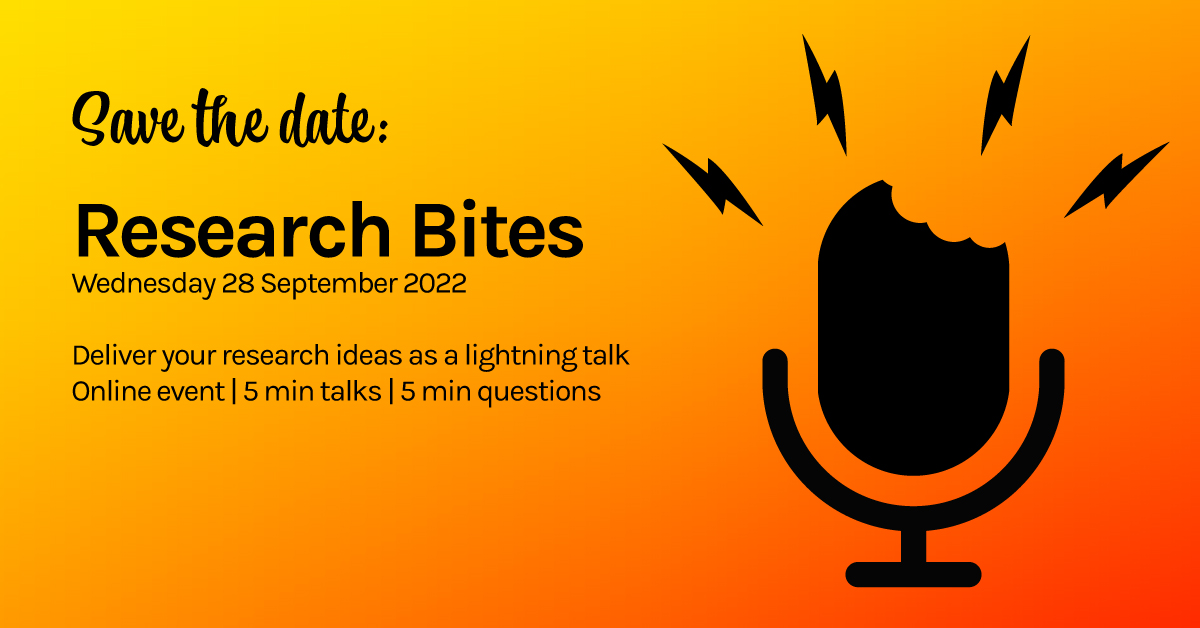 Save the date:

Research Bites
Wednesday 28 September 2022

Deliver your research ideas as a lightning talk
Online event | 5 min talks | 5 min questions